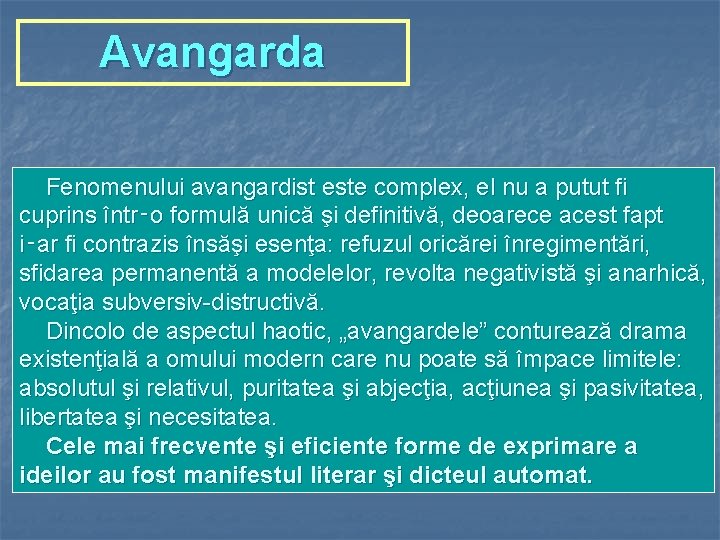 Avangarda

Fenomenului avangardist este complex, el nu a putut fi cuprins într-o formulă unică şi definitivă, deoarece acest fapt i-ar fi contrazis însăşi esenţa: refuzul oricărei înregimentări, sfidarea permanentă a modelelor, revolta negativistă şi anarhică, vocaţia subversiv-distructivă.

Dincolo de aspectul haotic, „avangardele” conturează drama existenţială a omului modern care nu poate să împace limitele: absolutul şi relativul, puritatea şi abjecţia, acţiunea şi pasivitatea, libertatea şi necesitatea.

Cele mai frecvente şi eficiente forme de exprimare a ideilor au fost manifestul literar şi dicteul automat.